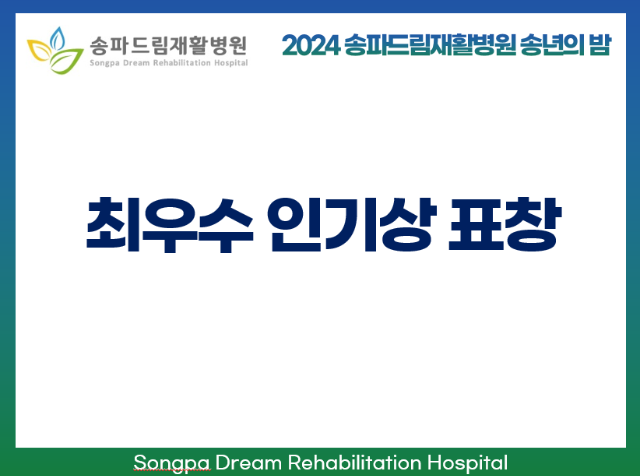 송파드림재활병원
Songpa Dream Rehabilitation Hospital

2024 송파드림재활병원 송년의 밤

최우수 인기상 표창

Songpa Dream Rehabilitation Hospital